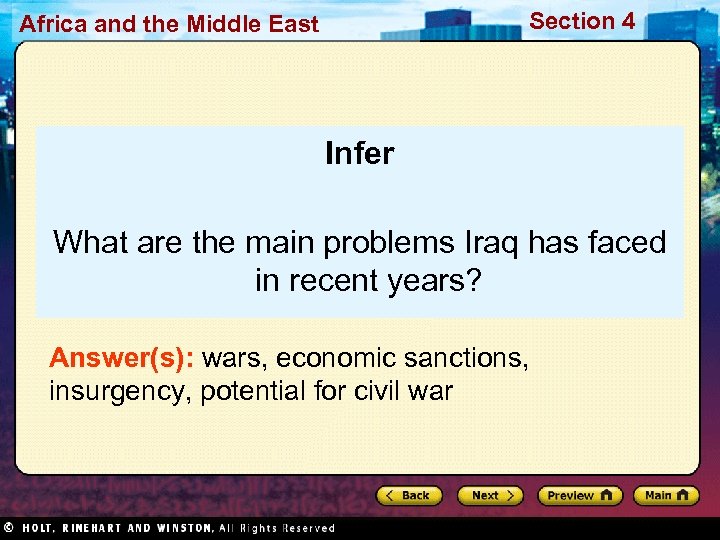 Africa and the Middle East

Section 4

Infer

What are the main problems Iraq has faced in recent years?

Answer(s): wars, economic sanctions, insurgency, potential for civil war

Back

Next

Preview

Main

© HOLT, RINEHART AND WINSTON, All Rights Reserved